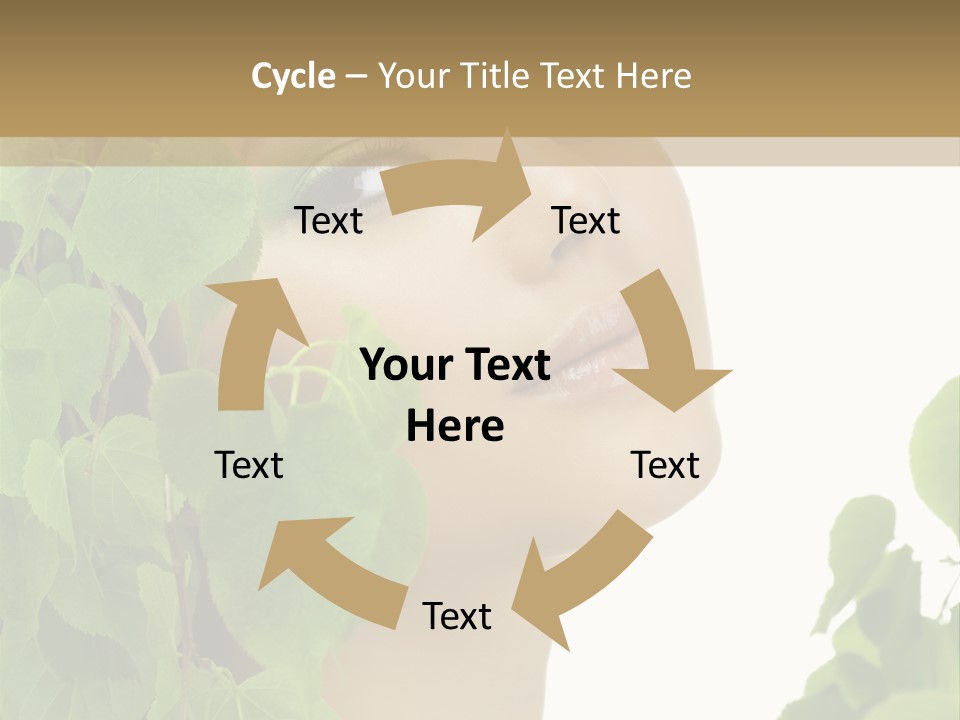 Cycle – Your Title Text Here

Text

Text

Your Text Here

Text

Text

Text